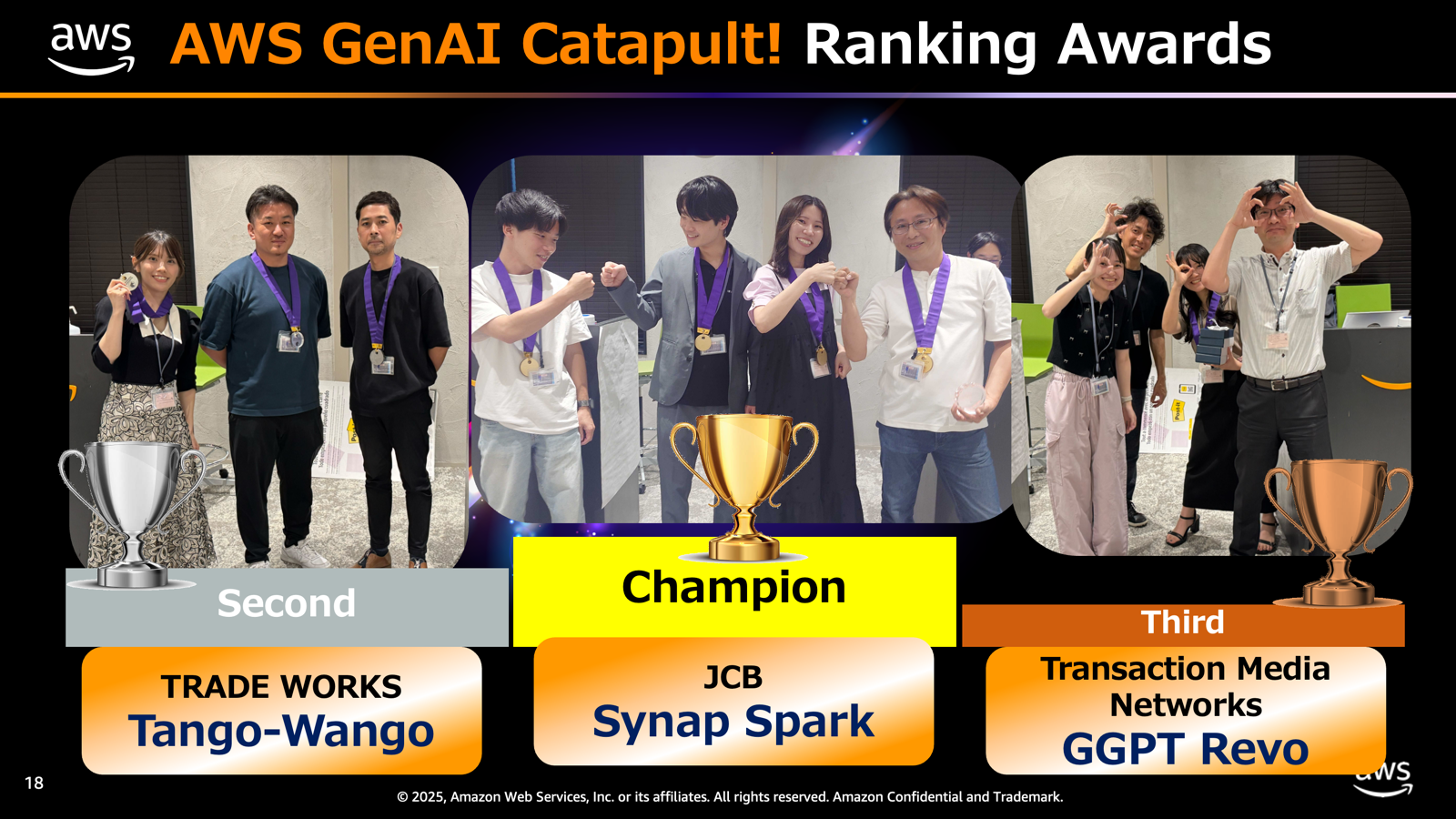 aws AWS GenAI Catapult! Ranking Awards

Second

TRADE WORKS
Tango-Wango

Champion

JCB
Synap Spark

Third

Transaction Media Networks
GGPT Revo

18

© 2025, Amazon Web Services, Inc. or its affiliates. All rights reserved. Amazon Confidential and Trademark.

aws